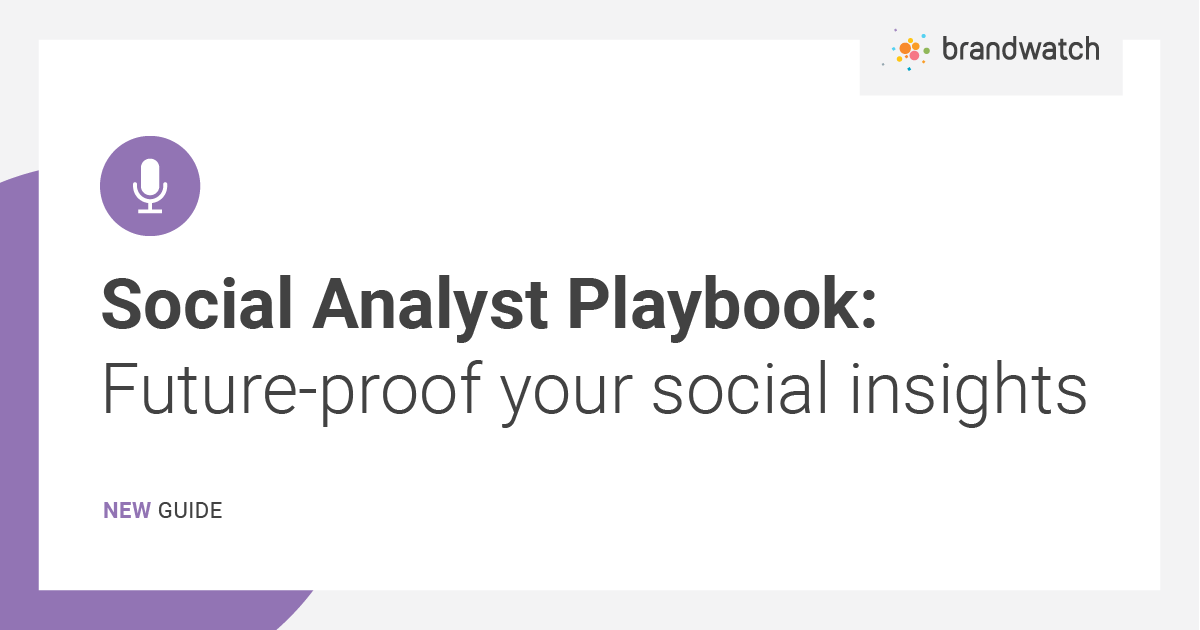 brandwatch

Social Analyst Playbook:
Future-proof your social insights

NEW GUIDE